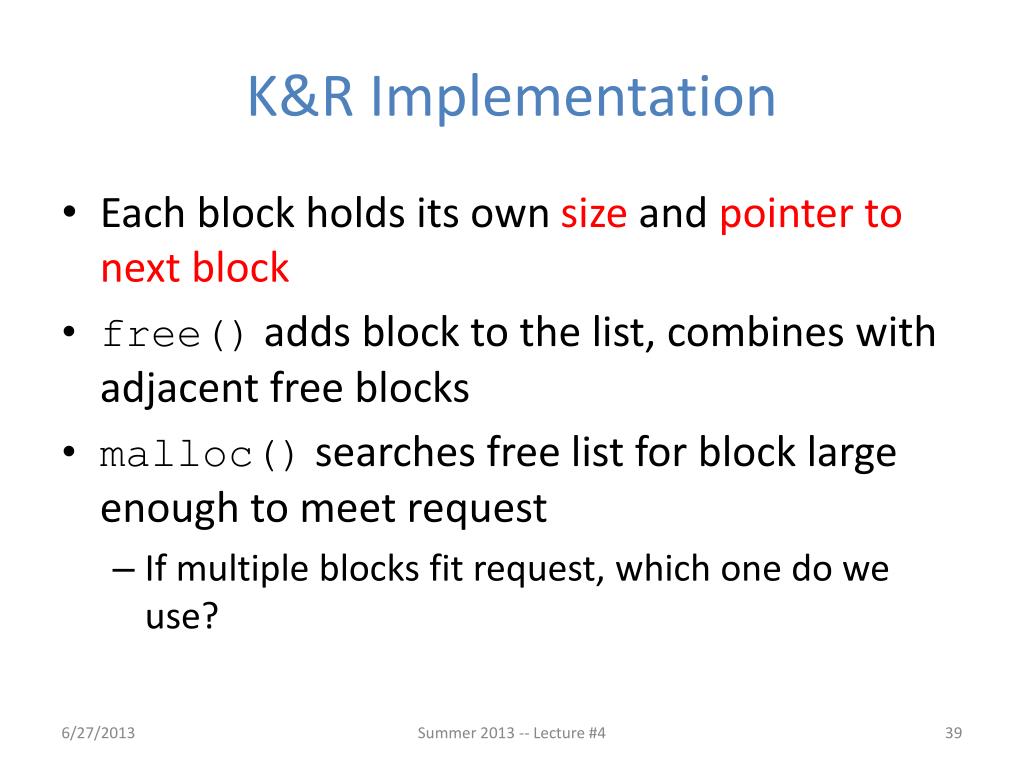 K&R Implementation

• Each block holds its own size and pointer to next block

• free() adds block to the list, combines with adjacent free blocks

• malloc() searches free list for block large enough to meet request

– If multiple blocks fit request, which one do we use?

6/27/2013

Summer 2013 -- Lecture #4

39